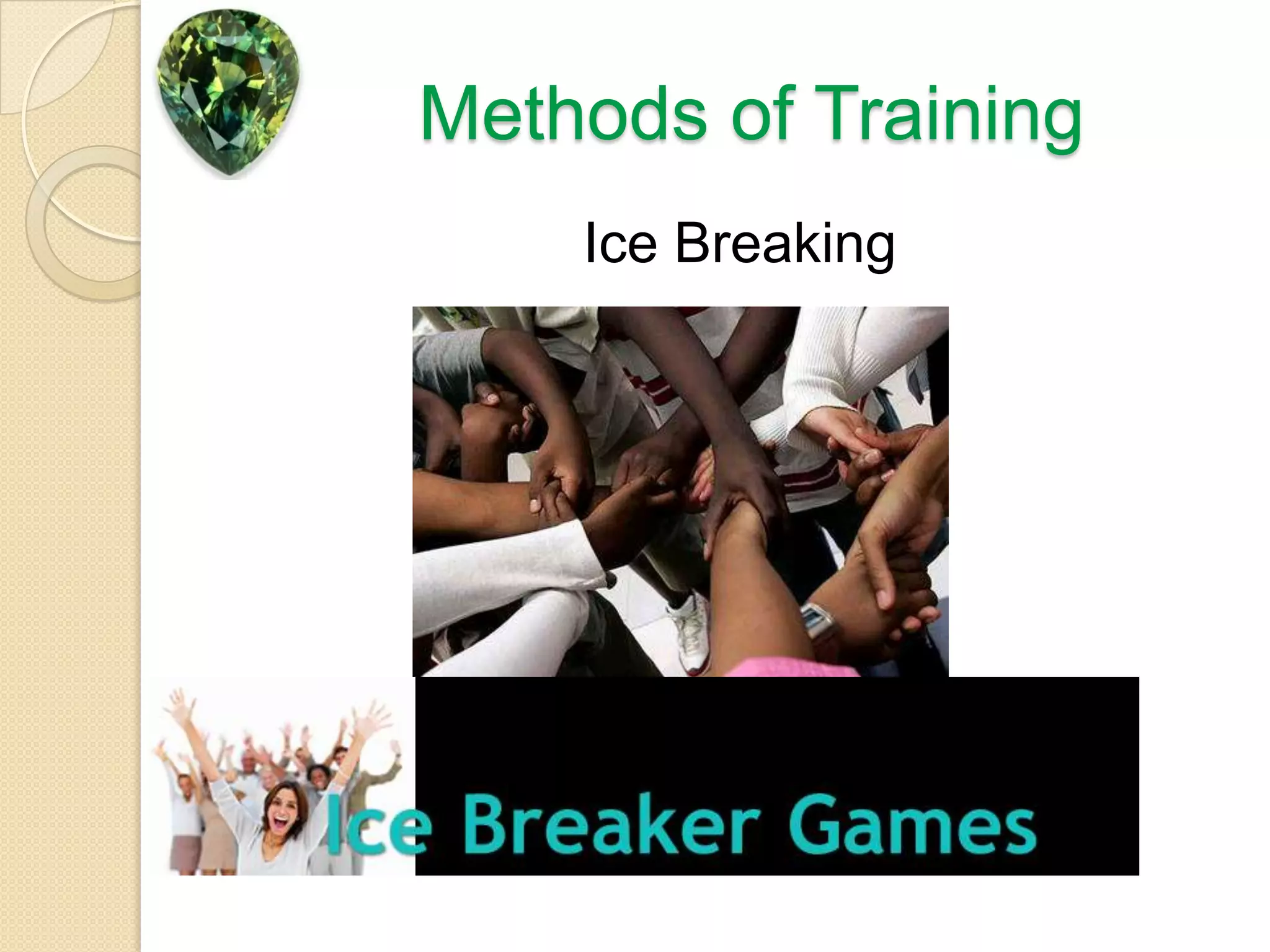 Methods of Training

Ice Breaking

Ice Breaker Games